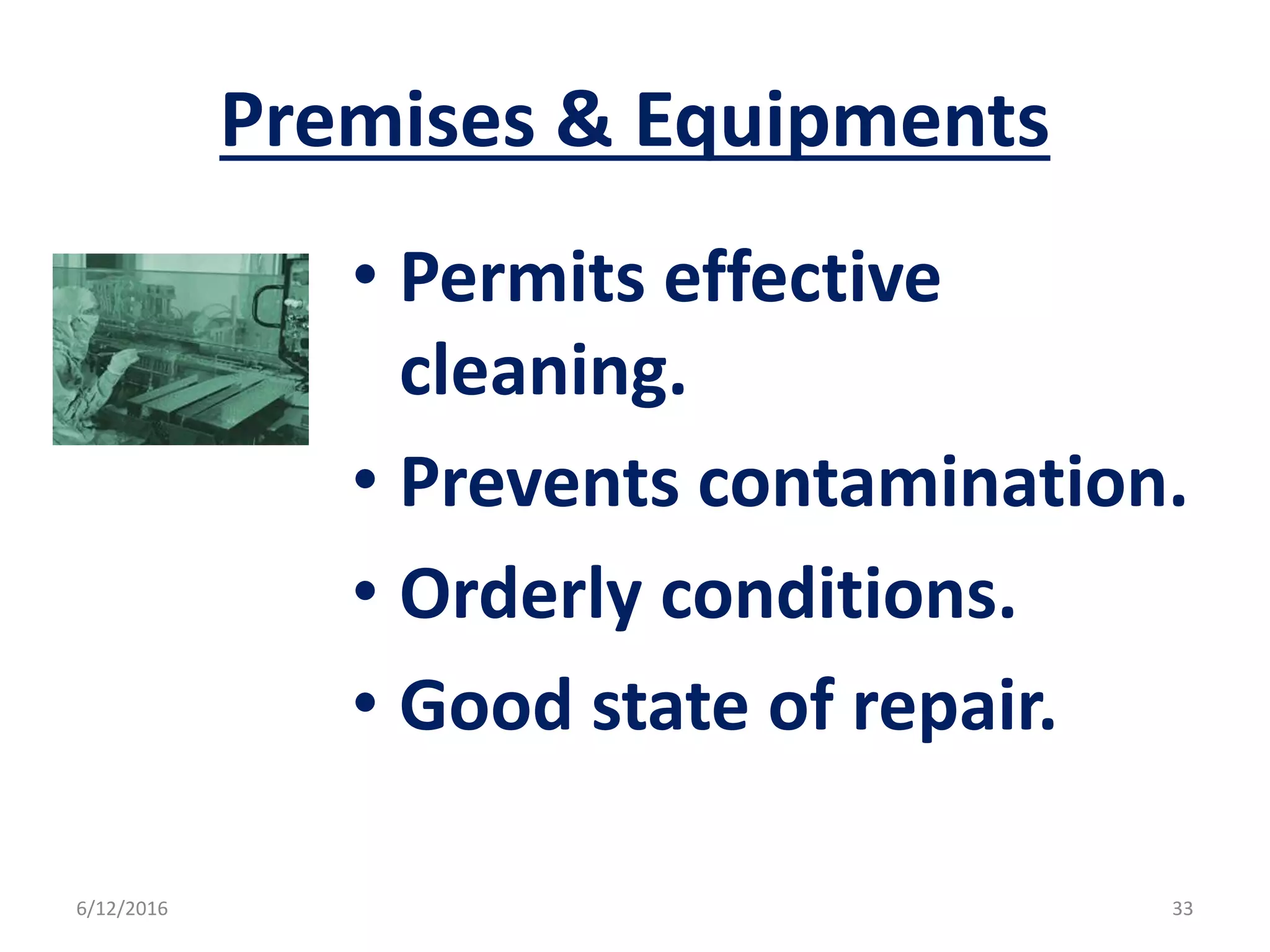 Premises & Equipments

• Permits effective cleaning.
• Prevents contamination.
• Orderly conditions.
• Good state of repair.

6/12/2016

33